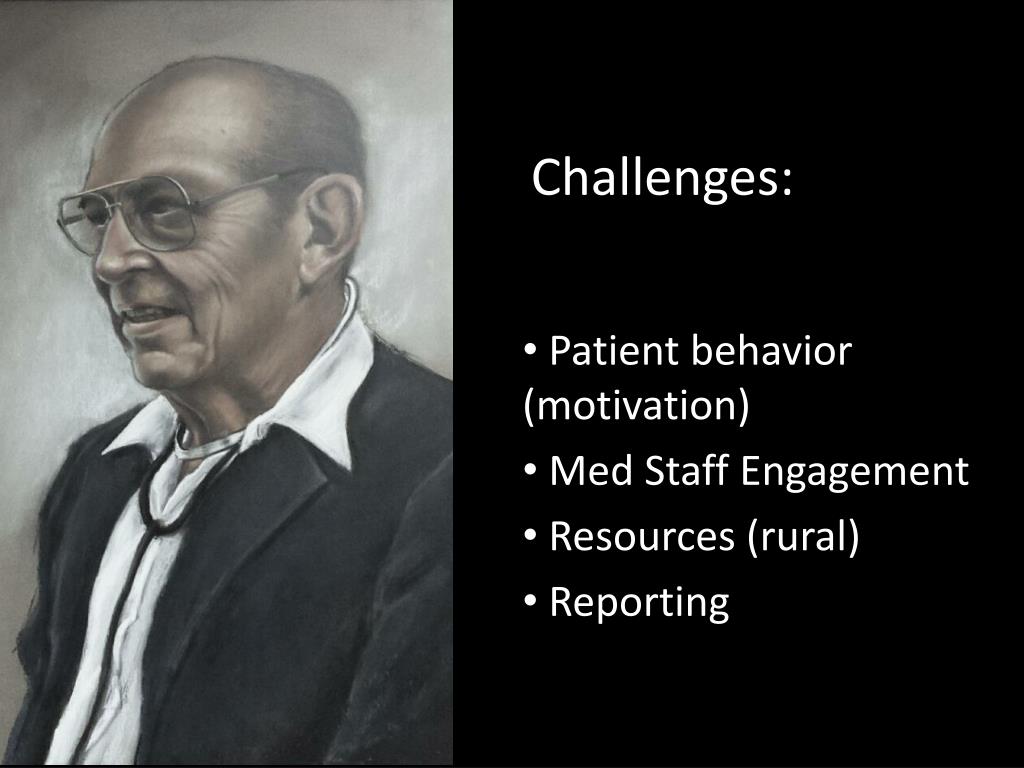 Challenges:

• Patient behavior (motivation)
• Med Staff Engagement
• Resources (rural)
• Reporting